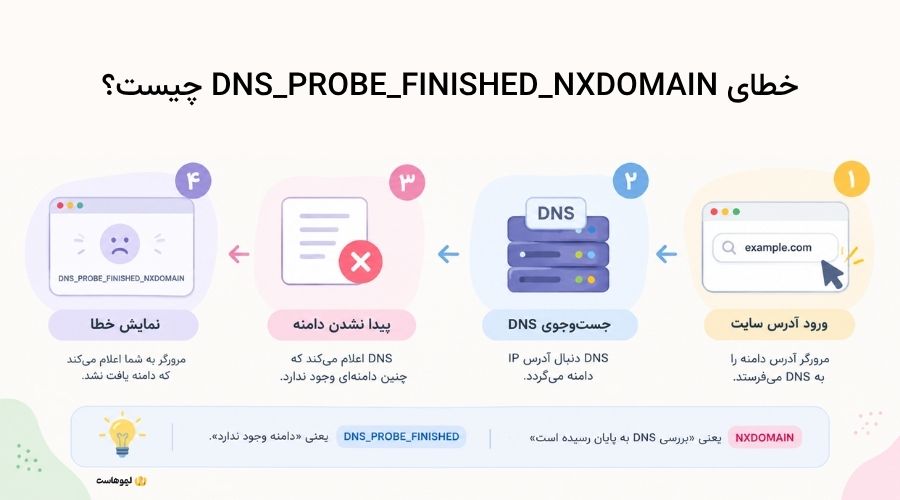 خطای DNS_PROBE_FINISHED_NXDOMAIN چیست؟

۱
example.com
ورود آدرس سایت
مرورگر آدرس دامنه را به DNS می‌فرستد.

۲
DNS
جست‌وجوی DNS
DNS دنبال آدرس IP دامنه می‌گردد.

۳
پیدا نشدن دامنه
DNS اعلام می‌کند که چنین دامنه‌ای وجود ندارد.

۴
DNS_PROBE_FINISHED_NXDOMAIN
نمایش خطا
مرورگر به شما اعلام می‌کند که دامنه یافت نشد.

NXDOMAIN یعنی «بررسی DNS به پایان رسیده است»
DNS_PROBE_FINISHED یعنی «دامنه وجود ندارد».

لیموهاست